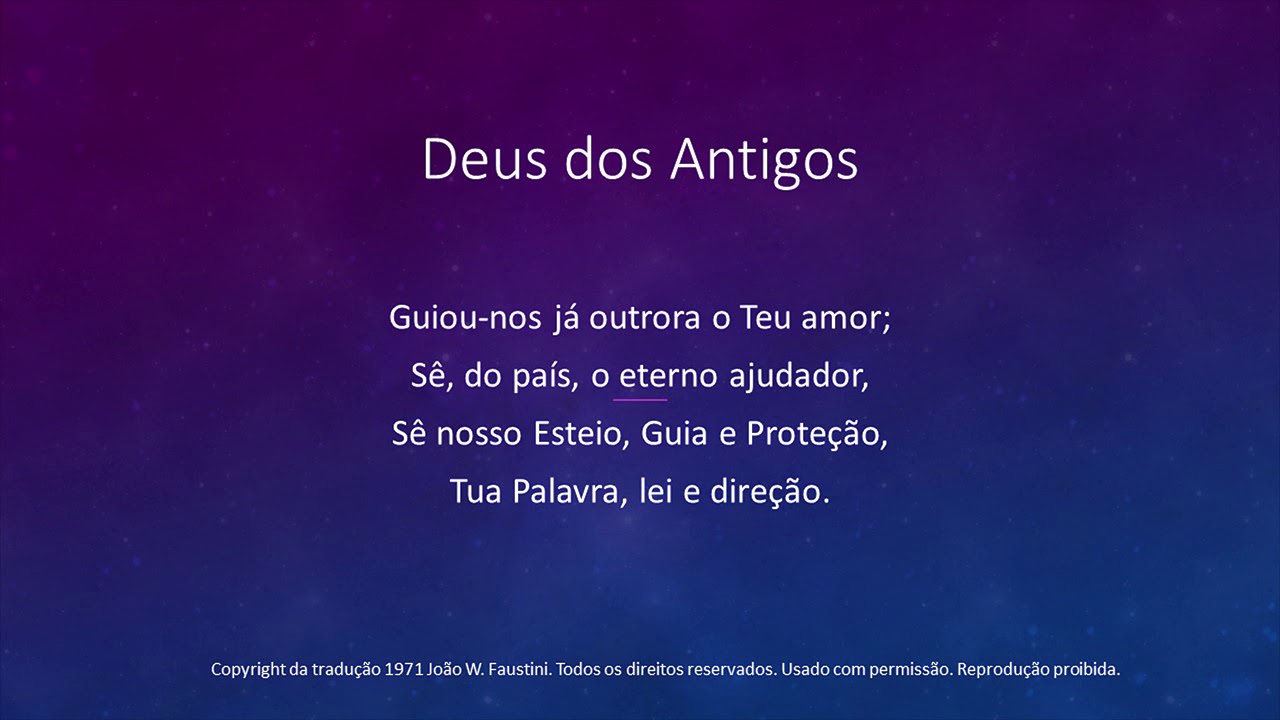 Deus dos Antigos

Guiou-nos já outrora o Teu amor;
Sê, do país, o eterno ajudador,
Sê nosso Esteio, Guia e Proteção,
Tua Palavra, lei e direção.

Copyright da tradução 1971 João W. Faustini. Todos os direitos reservados. Usado com permissão. Reprodução proibida.